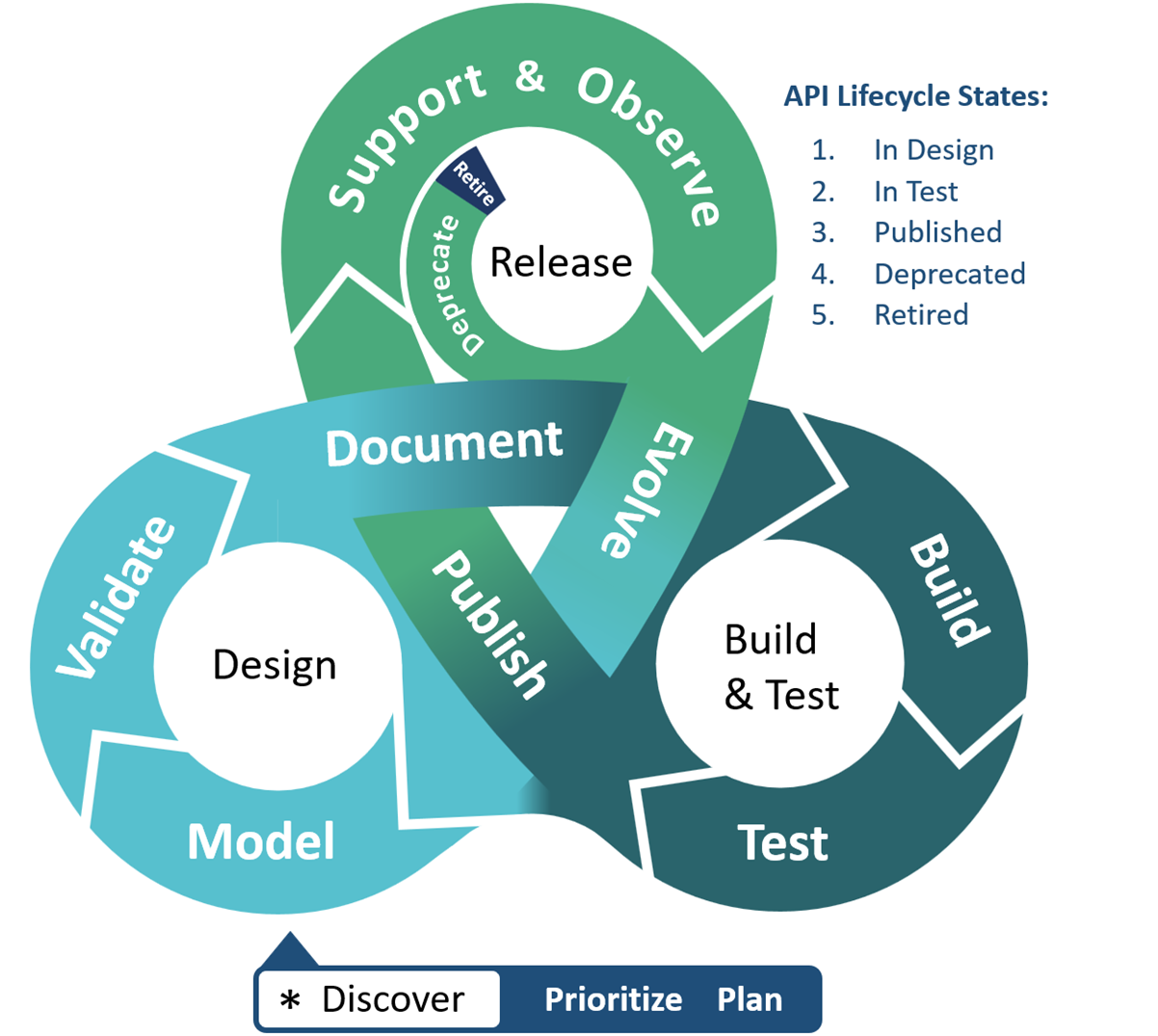 Support & Observe

Retire

Deprecate

Release

API Lifecycle States:

1. In Design
2. In Test
3. Published
4. Deprecated
5. Retired

Document

Evolve

Validate

Design

Publish

Build

Build & Test

Model

Test

* Discover

Prioritize

Plan